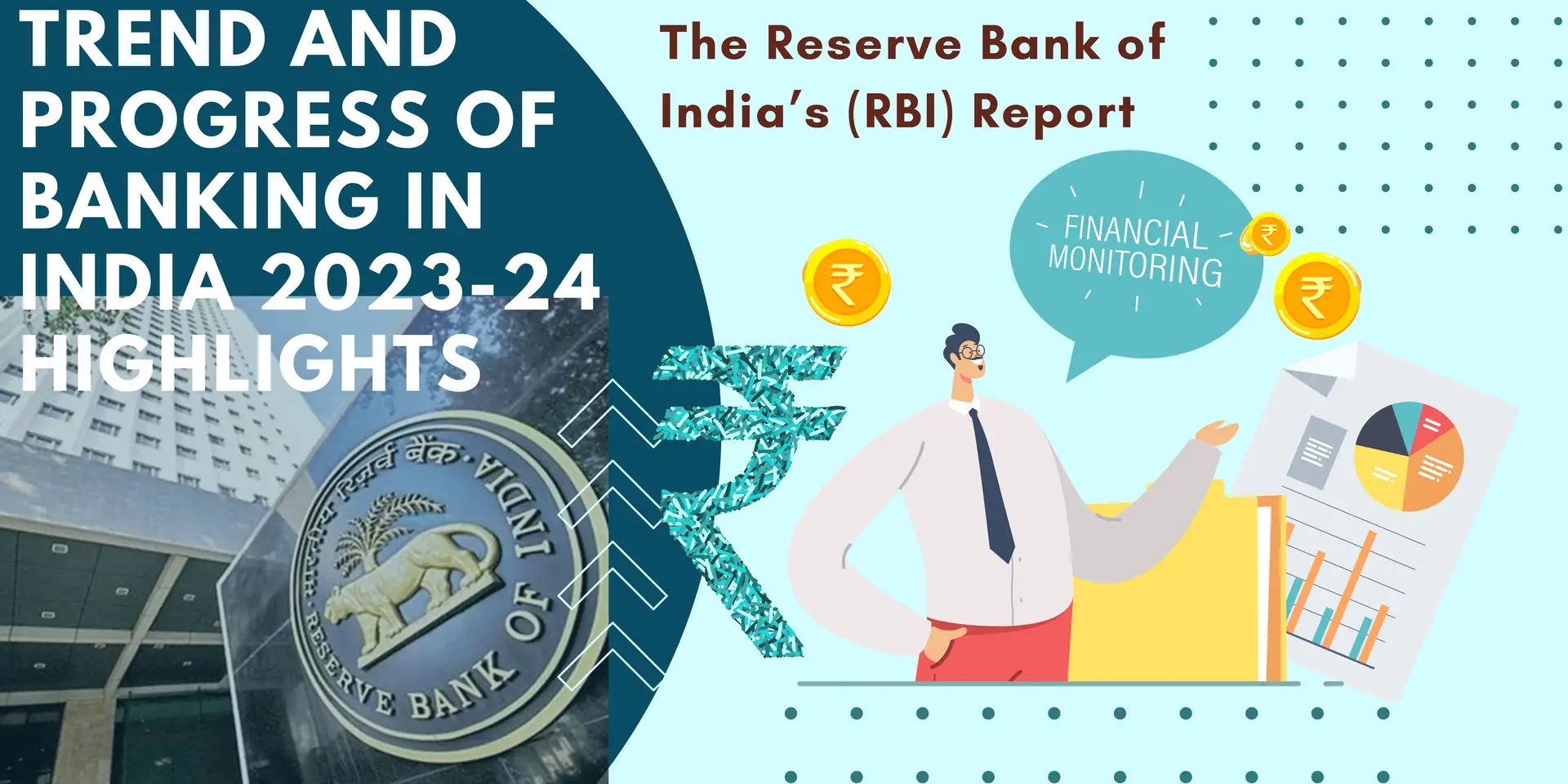 TREND AND PROGRESS OF BANKING IN INDIA 2023-24 HIGHLIGHTS

The Reserve Bank of India's (RBI) Report

FINANCIAL MONITORING

₹

₹

₹

₹

भारतीय रिज़र्व बैंक

RESERVE BANK OF INDIA